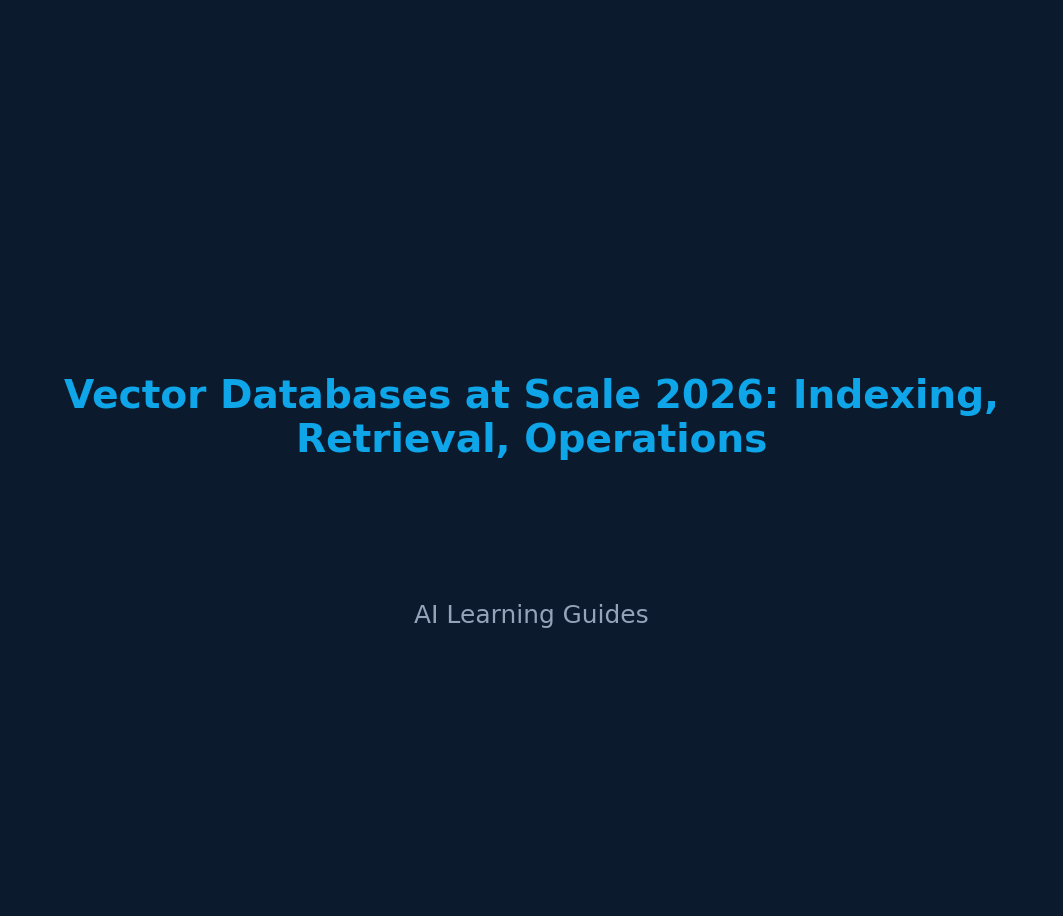 Vector Databases at Scale 2026: Indexing, Retrieval, Operations

AI Learning Guides